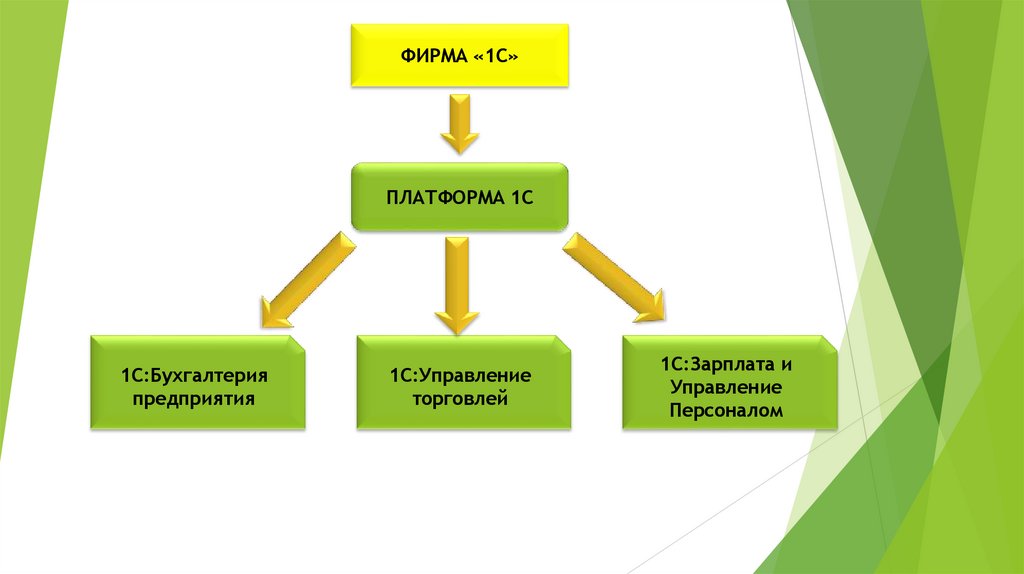 ФИРМА «1С»

ПЛАТФОРМА 1С

1С:Бухгалтерия предприятия

1С:Управление торговлей

1С:Зарплата и Управление Персоналом